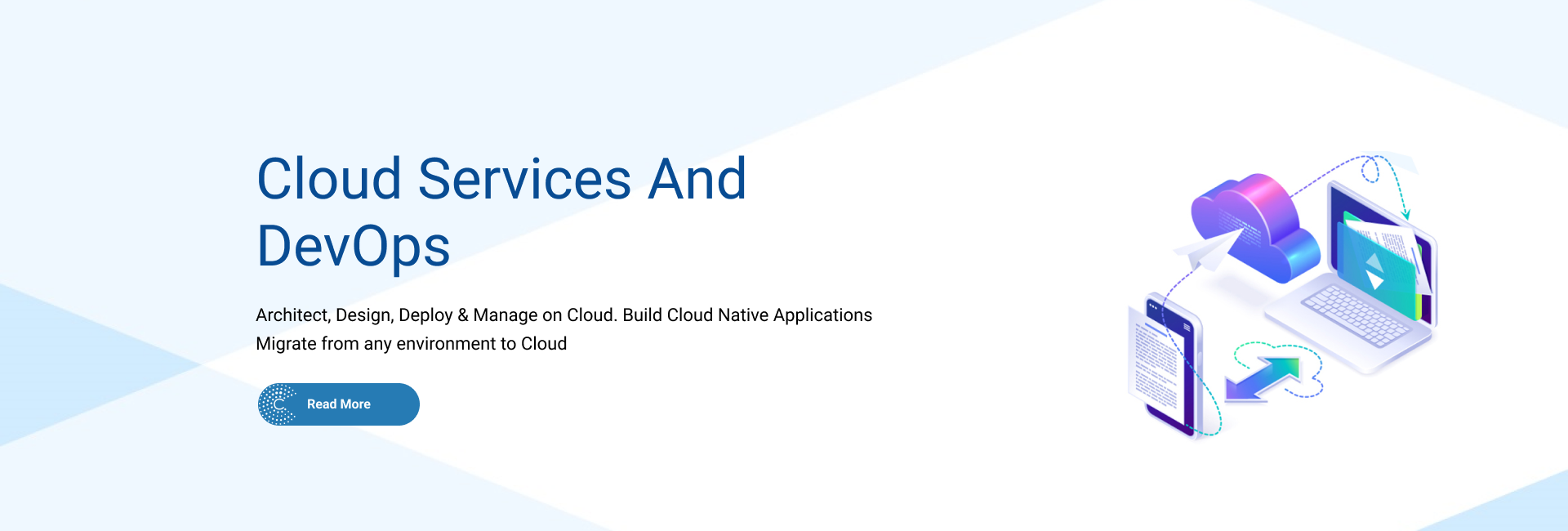 Cloud Services And DevOps

Architect, Design, Deploy & Manage on Cloud. Build Cloud Native Applications
Migrate from any environment to Cloud

Read More